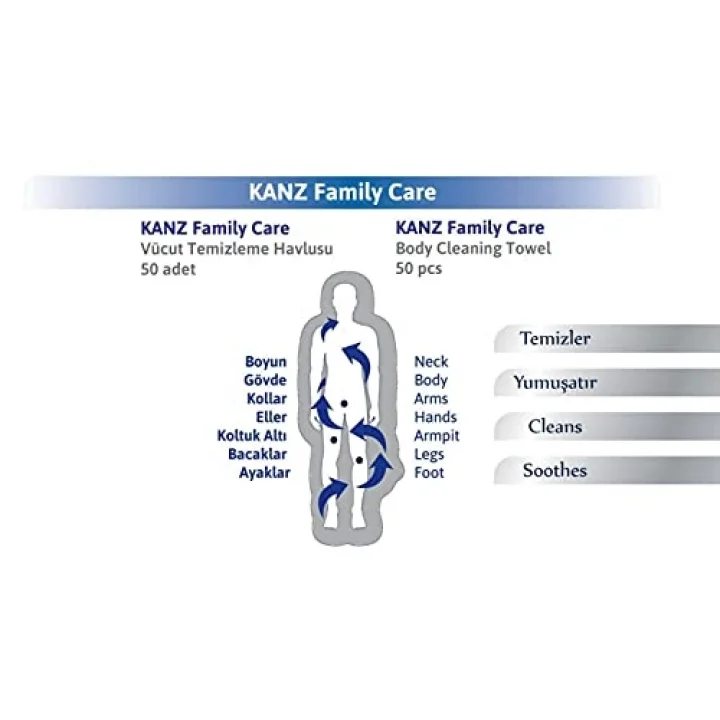 KANZ Family Care

KANZ Family Care
Vücut Temizleme Havlusu
50 adet

KANZ Family Care
Body Cleaning Towel
50 pcs

Boyun
Gövde
Kollar
Eller
Koltuk Altı
Bacaklar
Ayaklar

Neck
Body
Arms
Hands
Armpit
Legs
Foot

Temizler
Yumuşatır
Cleans
Soothes